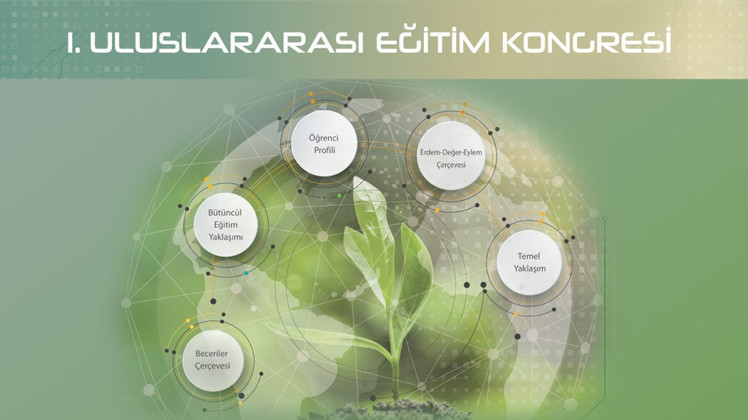 I. ULUSLARARASI EĞİTİM KONGRESİ

Öğrenci Profili

Erdem-Değer-Eylem Çerçevesi

Bütüncül Eğitim Yaklaşımı

Temel Yaklaşım

Beceriler Çerçevesi